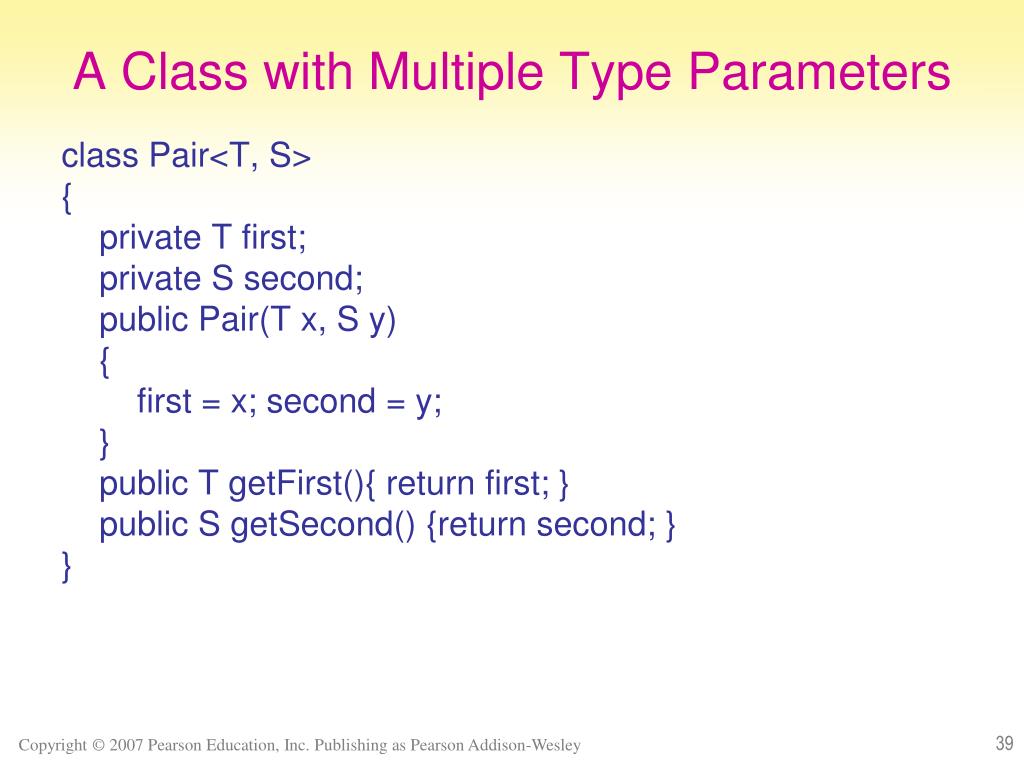 A Class with Multiple Type Parameters

class Pair<T, S>
{
private T first;
private S second;
public Pair(T x, S y)
{
first = x; second = y;
}
public T getFirst(){ return first; }
public S getSecond() {return second; }
}

Copyright © 2007 Pearson Education, Inc. Publishing as Pearson Addison-Wesley

39